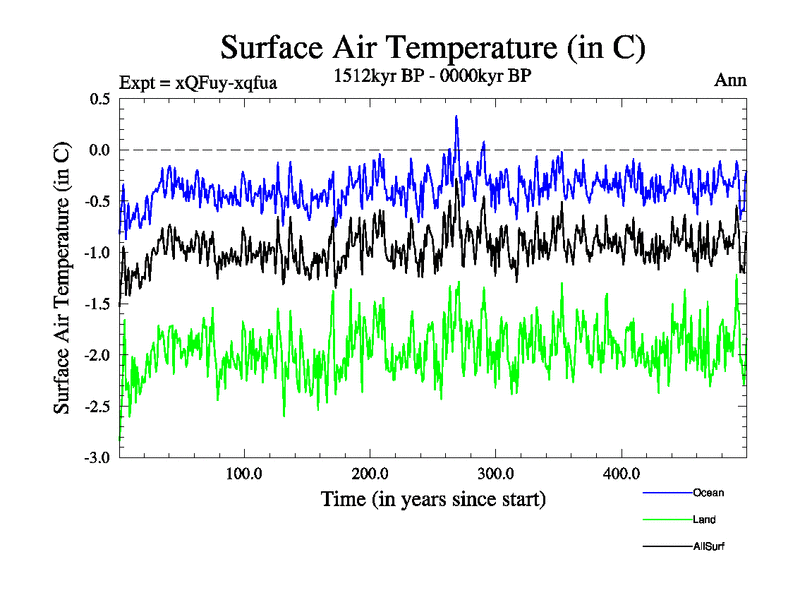 Surface Air Temperature (in C)

Expt = xQFuy-xqfua

1512kyr BP - 0000kyr BP

Ann

Surface Air Temperature (in C)

0.5
0.0
-0.5
-1.0
-1.5
-2.0
-2.5
-3.0

100.0
200.0
300.0
400.0

Time (in years since start)

Ocean

Land

AllSurf